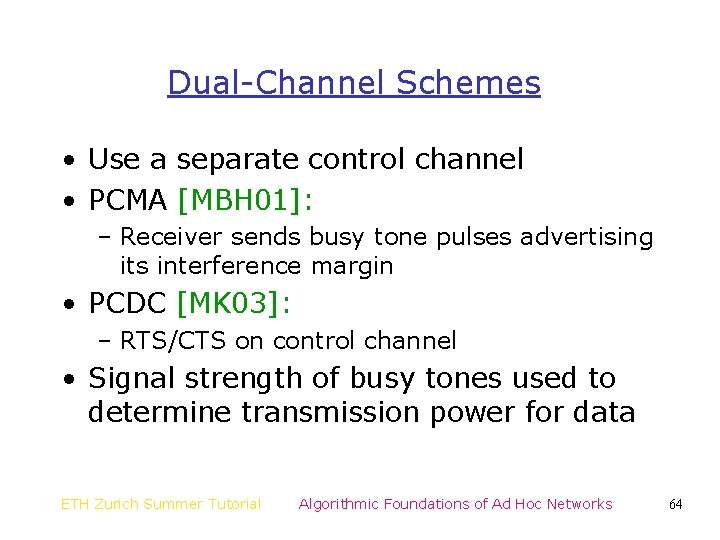 Dual-Channel Schemes

• Use a separate control channel
• PCMA [MBH01]:
  – Receiver sends busy tone pulses advertising its interference margin
• PCDC [MK03]:
  – RTS/CTS on control channel
• Signal strength of busy tones used to determine transmission power for data

ETH Zurich Summer Tutorial Algorithmic Foundations of Ad Hoc Networks 64